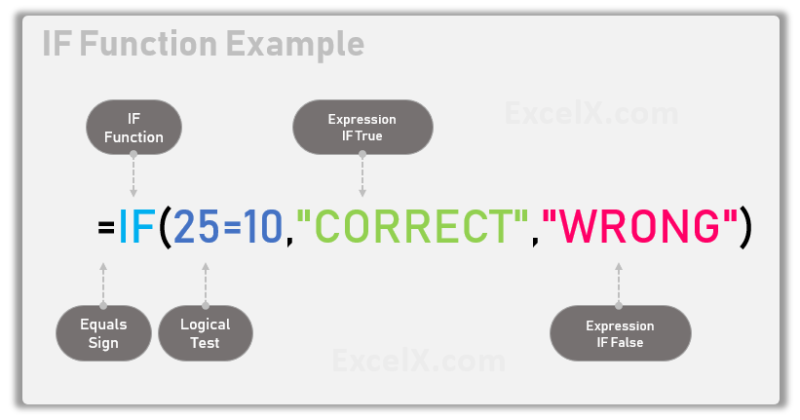 IF Function Example

IF Function

Expression IF True

ExcelX.com

=IF(25=10,"CORRECT","WRONG")

Equals Sign

Logical Test

Expression IF False

ExcelX.com